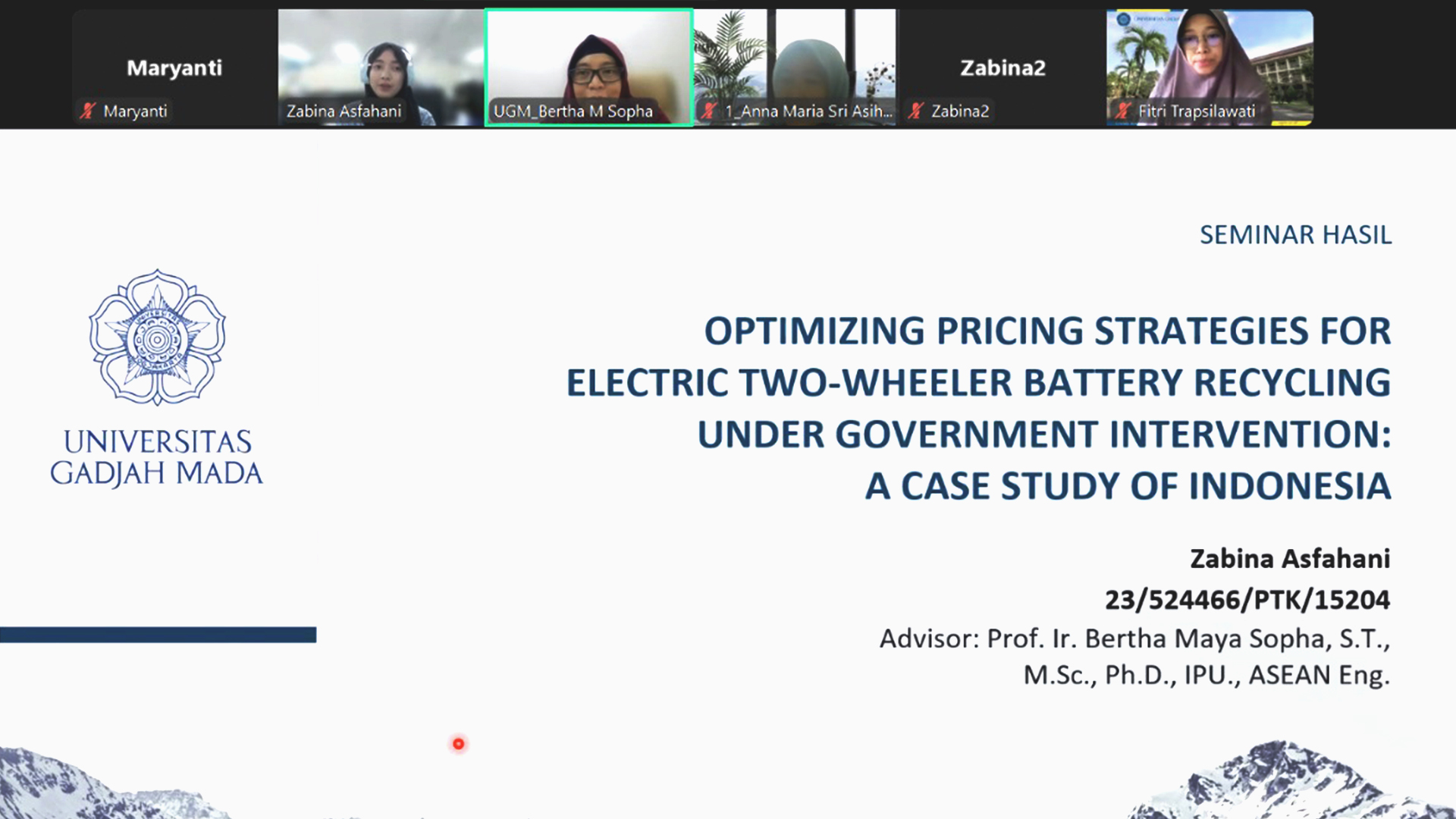 Maryanti
Maryanti
Zabina Asfahani
UGM_Bertha M Sopha
1_Anna Maria Sri Asih...
Zabina2
Zabina2
Fitri Trapsilawati

SEMINAR HASIL

UNIVERSITAS GADJAH MADA

OPTIMIZING PRICING STRATEGIES FOR ELECTRIC TWO-WHEELER BATTERY RECYCLING UNDER GOVERNMENT INTERVENTION: A CASE STUDY OF INDONESIA

Zabina Asfahani
23/524466/PTK/15204
Advisor: Prof. Ir. Bertha Maya Sopha, S.T., M.Sc., Ph.D., IPU., ASEAN Eng.